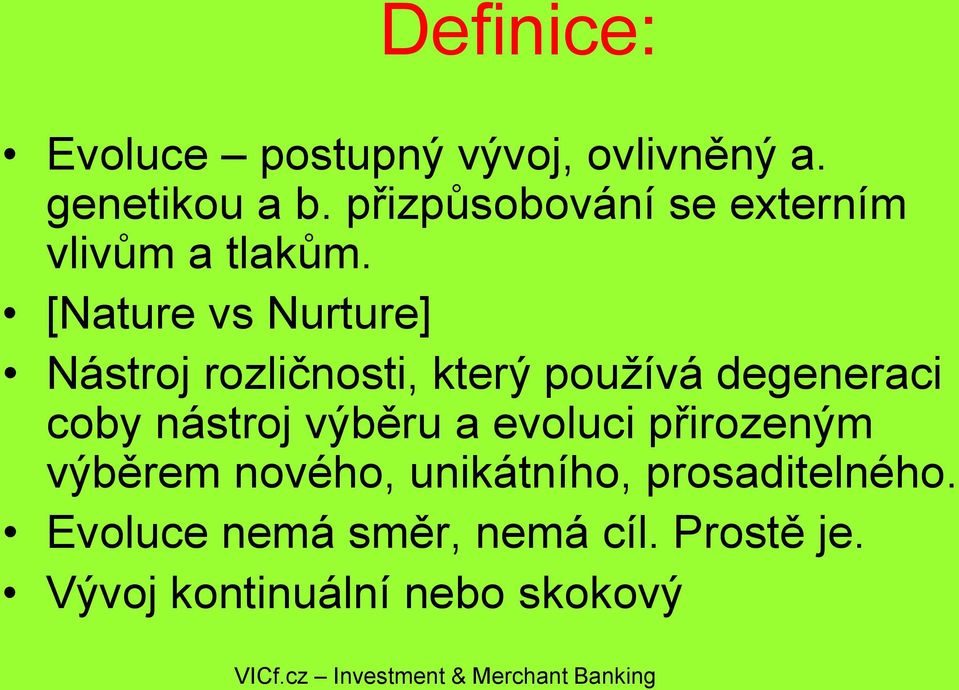 Definice:

• Evoluce – postupný vývoj, ovlivněný a. genetikou a b. přizpůsobování se externím vlivům a tlakům.
• [Nature vs Nurture]
• Nástroj rozličnosti, který používá degeneraci coby nástroj výběru a evoluci přirozeným výběrem nového, unikátního, prosaditelného.
• Evoluce nemá směr, nemá cíl. Prostě je.
• Vývoj kontinuální nebo skokový

VICf.cz – Investment & Merchant Banking